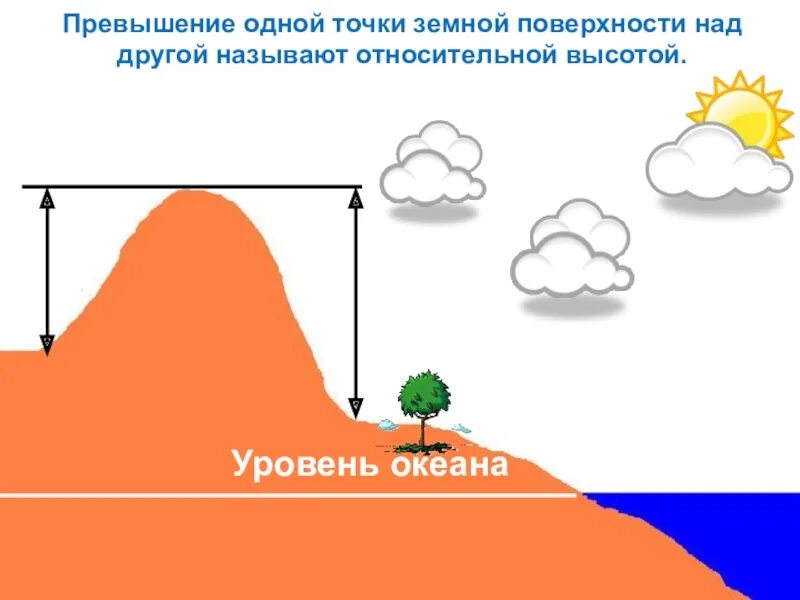 Превышение одной точки земной поверхности над другой называют относительной высотой.

Уровень океана